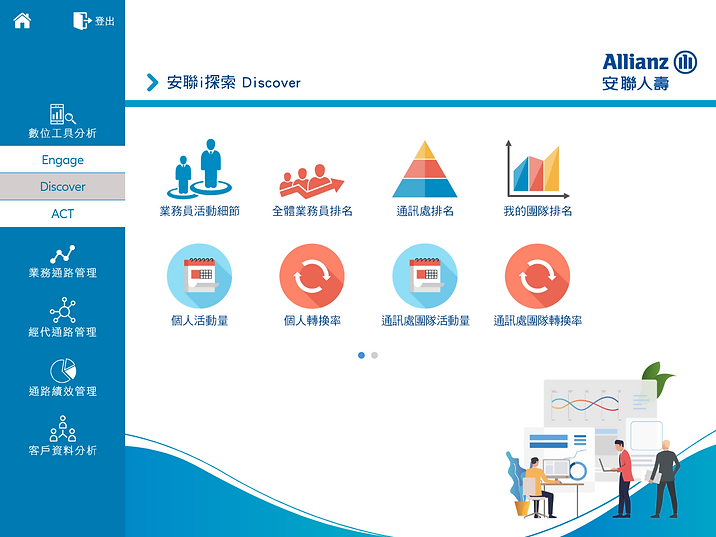 登出

數位工具分析

Engage

Discover

ACT

業務通路管理

經代通路管理

通路績效管理

客戶資料分析

安聯i探索 Discover

Allianz
安聯人壽

業務員活動細節

全體業務員排名

通訊處排名

我的團隊排名

個人活動量

個人轉換率

通訊處團隊活動量

通訊處團隊轉換率